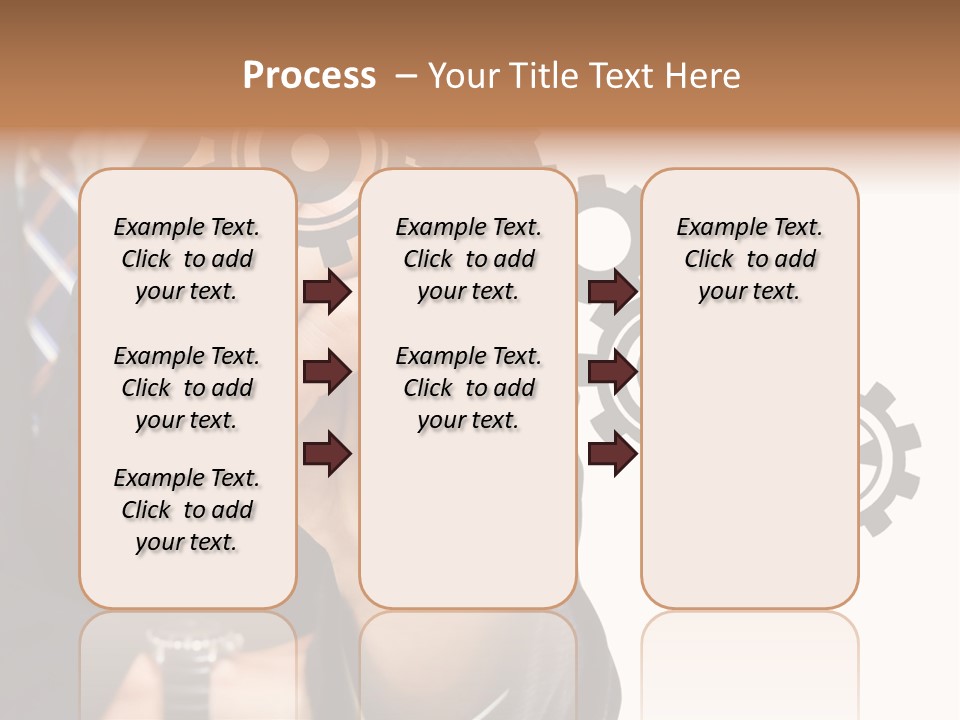 Process – Your Title Text Here

Example Text. Click to add your text.

Example Text. Click to add your text.

Example Text. Click to add your text.

Example Text. Click to add your text.

Example Text. Click to add your text.

Example Text. Click to add your text.